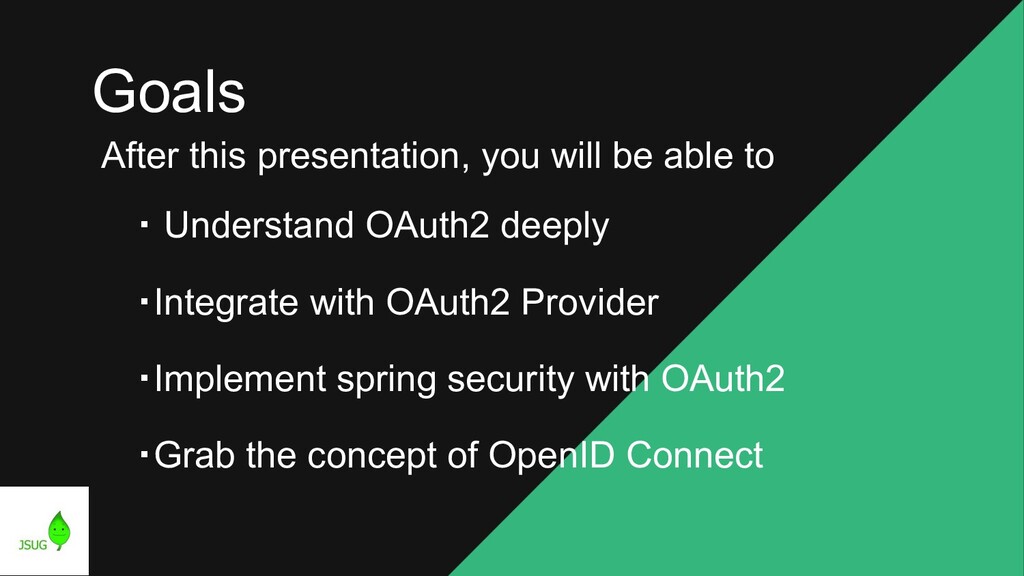 Goals

After this presentation, you will be able to

・ Understand OAuth2 deeply

・Integrate with OAuth2 Provider

・Implement spring security with OAuth2

・Grab the concept of OpenID Connect

JSUG